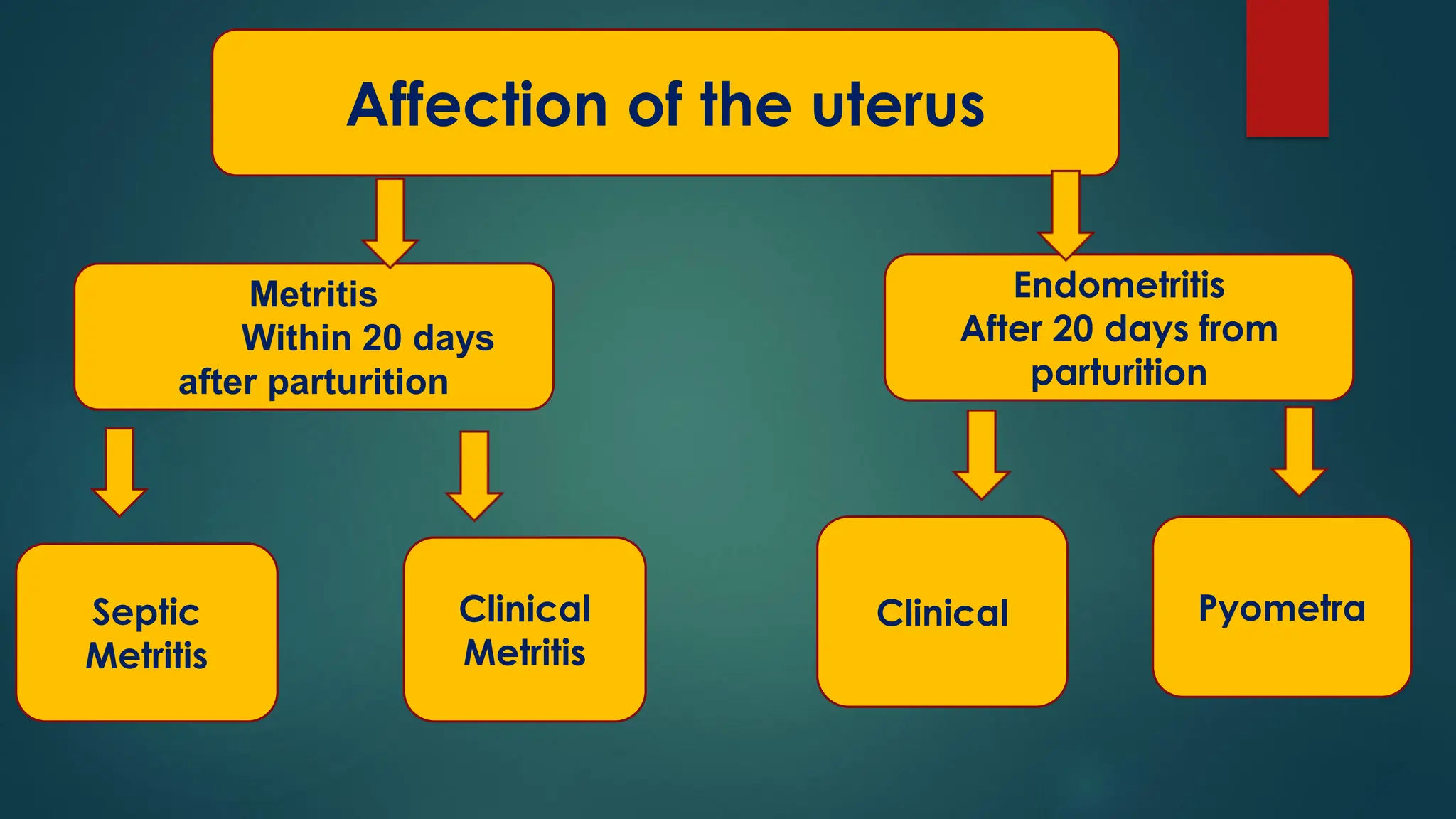 Affection of the uterus

Metritis
Within 20 days
after parturition

Endometritis
After 20 days from parturition

Septic Metritis

Clinical Metritis

Clinical

Pyometra